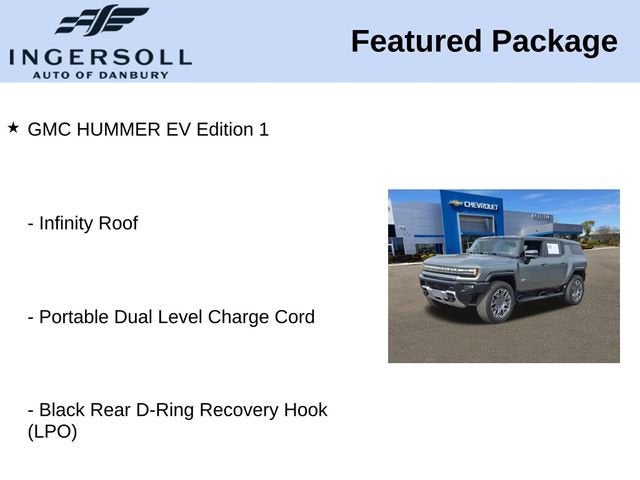 INGERSOLL
AUTO OF DANBURY

Featured Package

★ GMC HUMMER EV Edition 1

- Infinity Roof

- Portable Dual Level Charge Cord

- Black Rear D-Ring Recovery Hook (LPO)

CHEVROLET